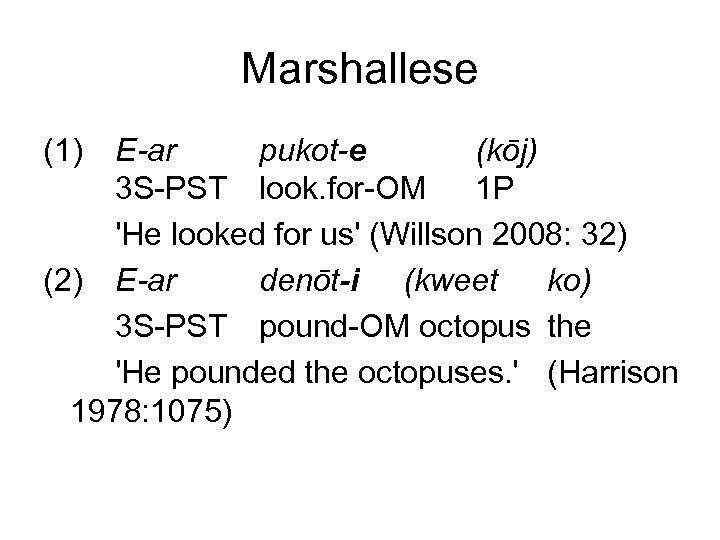 Marshallese

(1) E-ar pukot-e (kōj)
3S-PST look.for-OM 1P
'He looked for us' (Willson 2008: 32)

(2) E-ar denōt-i (kweet ko)
3S-PST pound-OM octopus the
'He pounded the octopuses.' (Harrison 1978:1075)